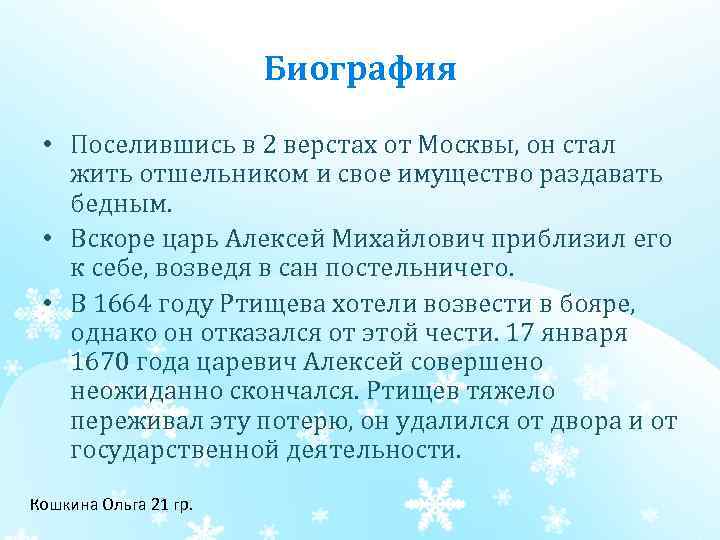 Биография

• Поселившись в 2 верстах от Москвы, он стал жить отшельником и свое имущество раздавать бедным.

• Вскоре царь Алексей Михайлович приблизил его к себе, возведя в сан постельничего.

• В 1664 году Ртищева хотели возвести в бояре, однако он отказался от этой чести. 17 января 1670 года царевич Алексей совершено неожиданно скончался. Ртищев тяжело переживал эту потерю, он удалился от двора и от государственной деятельности.

Кошкина Ольга 21 гр.